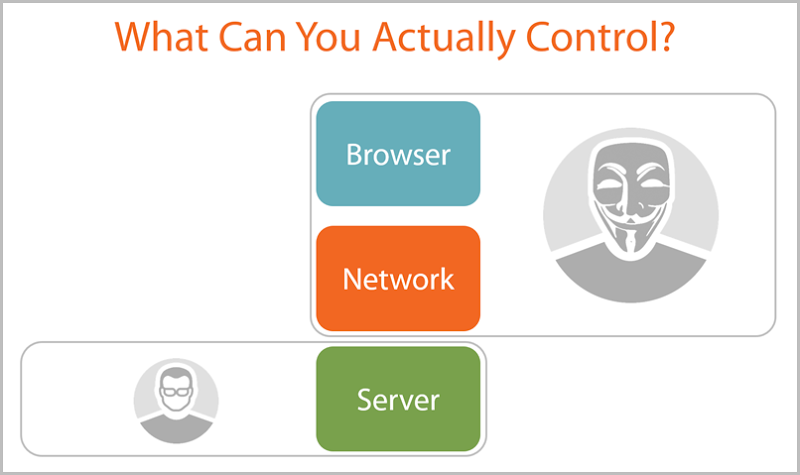 What Can You Actually Control?

Browser

Network

Server